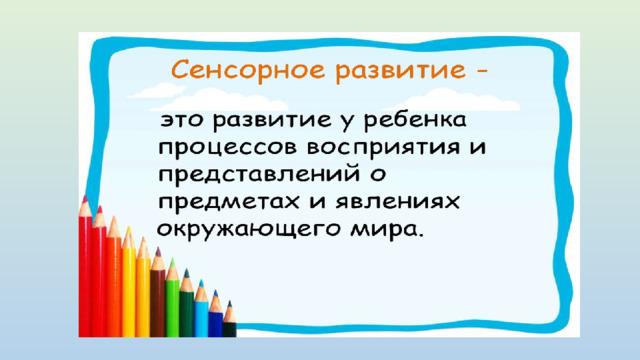 Сенсорное развитие -

это развитие у ребенка процессов восприятия и представлений о предметах и явлениях окружающего мира.